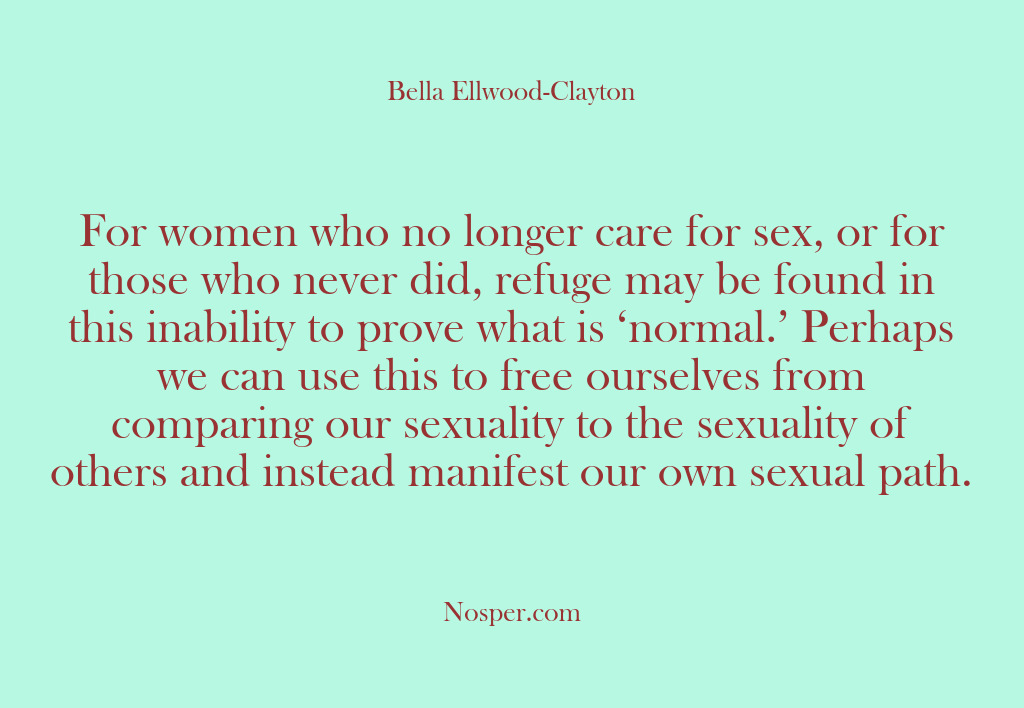 Bella Ellwood-Clayton

For women who no longer care for sex, or for those who never did, refuge may be found in this inability to prove what is ‘normal.’ Perhaps we can use this to free ourselves from comparing our sexuality to the sexuality of others and instead manifest our own sexual path.

Nosper.com